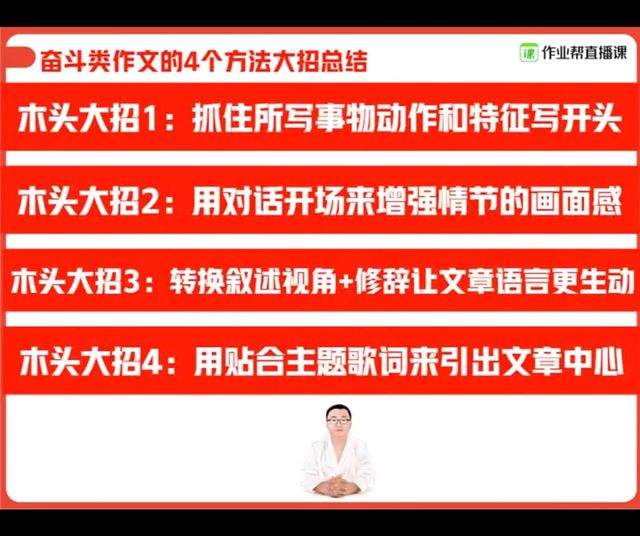 奋斗类作文的4个方法大招总结

课 作业帮直播课

木头大招1：抓住所写事物动作和特征写开头

木头大招2：用对话开场来增强情节的画面感

木头大招3：转换叙述视角+修辞让文章语言更生动

木头大招4：用贴合主题歌词来引出文章中心